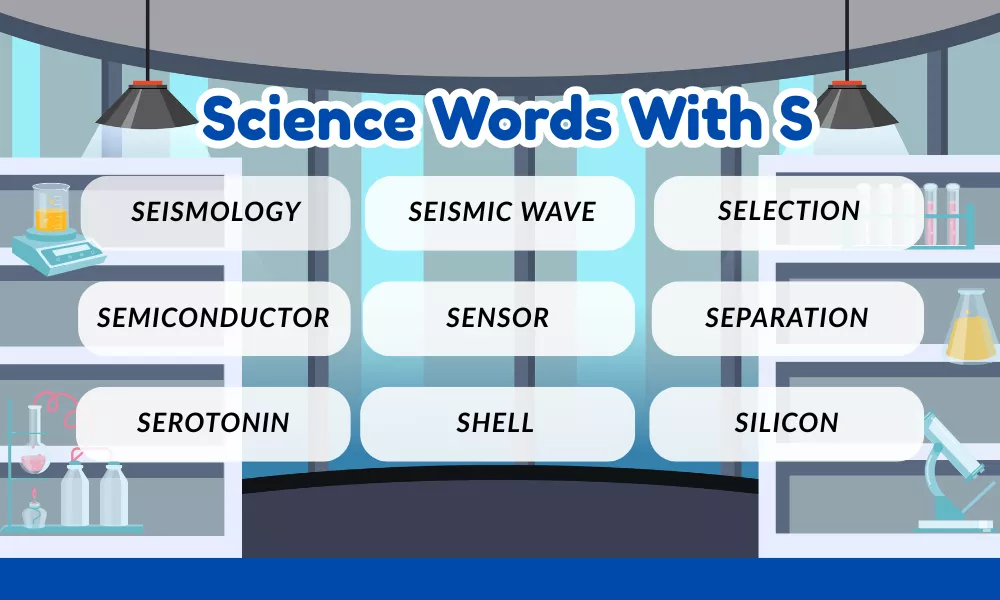 Science Words With S

SEISMOLOGY

SEISMIC WAVE

SELECTION

SEMICONDUCTOR

SENSOR

SEPARATION

SEROTONIN

SHELL

SILICON